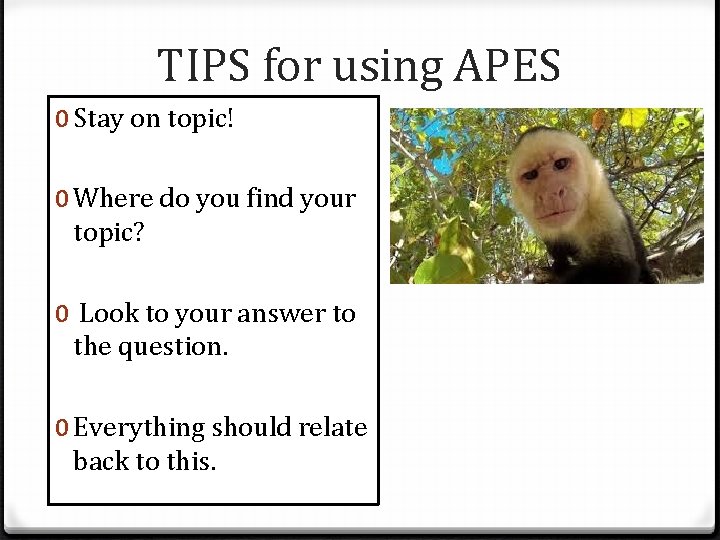 TIPS for using APES

0 Stay on topic!

0 Where do you find your topic?

0 Look to your answer to the question.

0 Everything should relate back to this.